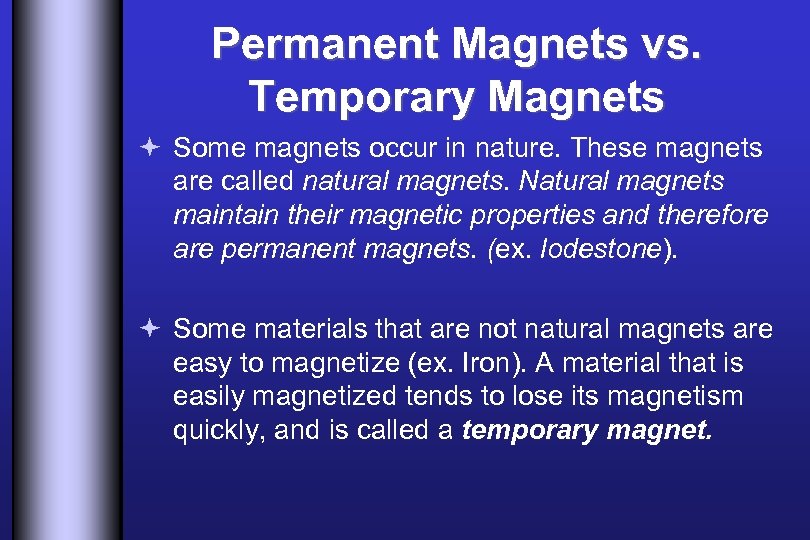 Permanent Magnets vs. Temporary Magnets

Some magnets occur in nature. These magnets are called natural magnets. Natural magnets maintain their magnetic properties and therefore are permanent magnets. (ex. lodestone).

Some materials that are not natural magnets are easy to magnetize (ex. Iron). A material that is easily magnetized tends to lose its magnetism quickly, and is called a temporary magnet.